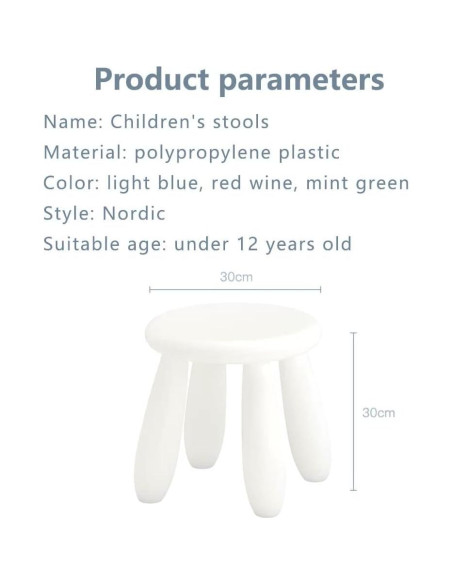 Product parameters

Name: Children's stools
Material: polypropylene plastic
Color: light blue, red wine, mint green
Style: Nordic
Suitable age: under 12 years old

30cm

30cm